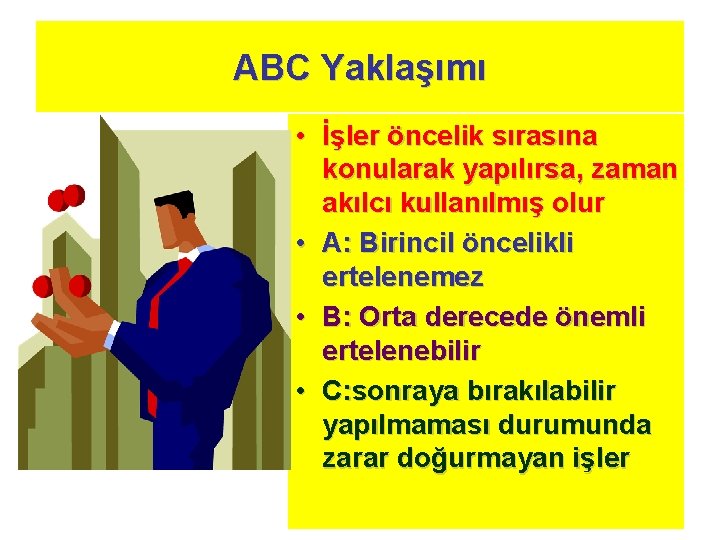 ABC Yaklaşımı

• İşler öncelik sırasına konularak yapılırsa, zaman akılcı kullanılmış olur
• A: Birincil öncelikli ertelenemez
• B: Orta derecede önemli ertelenebilir
• C:sonraya bırakılabilir yapılmaması durumunda zarar doğurmayan işler